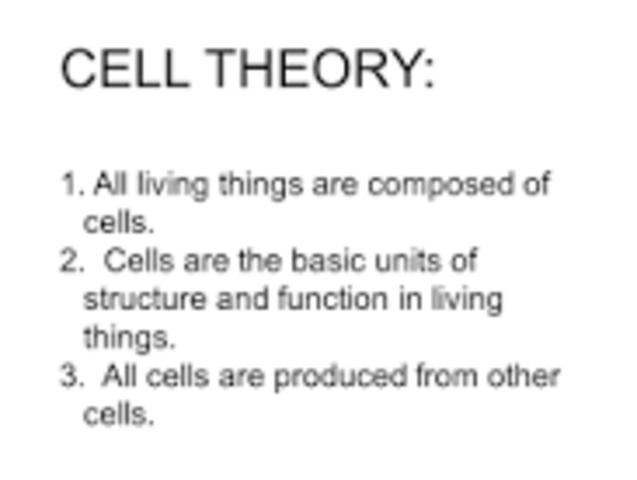 CELL THEORY:

1. All living things are composed of cells.
2. Cells are the basic units of structure and function in living things.
3. All cells are produced from other cells.